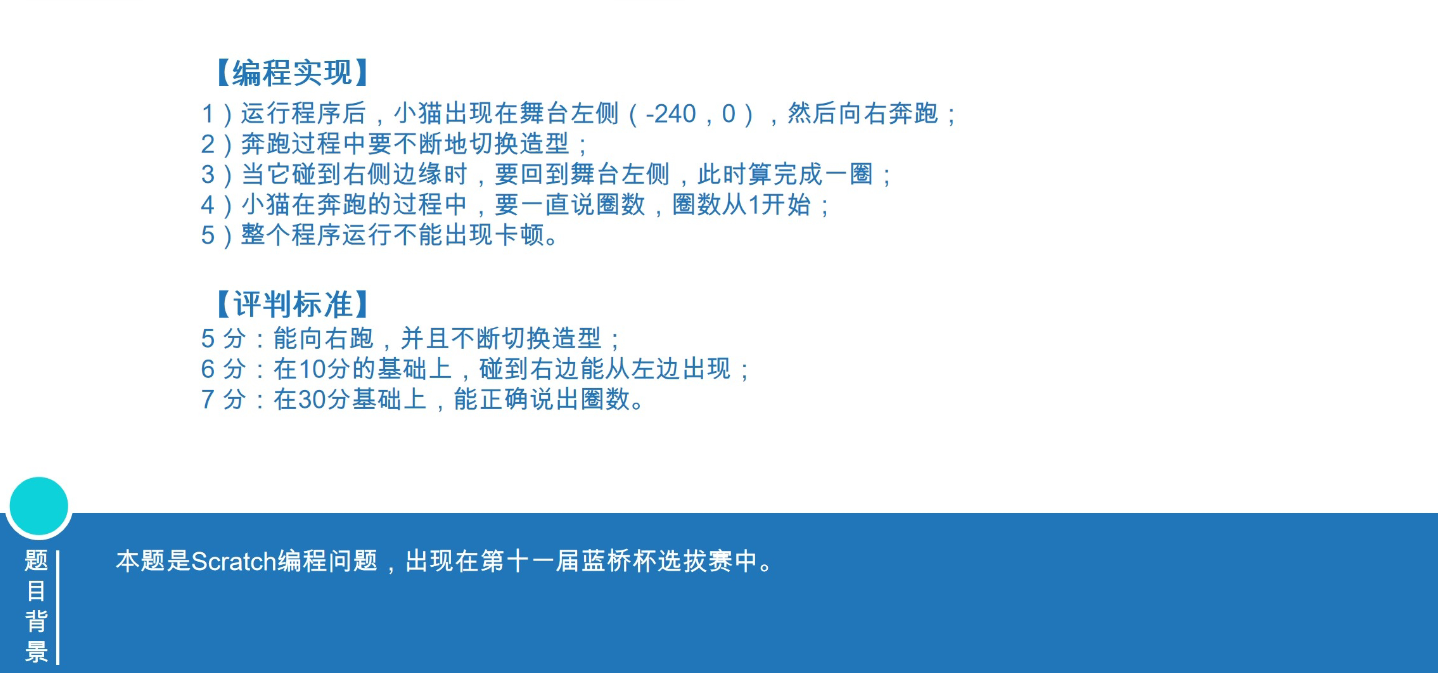 【编程实现】
1）运行程序后，小猫出现在舞台左侧（-240，0），然后向右奔跑；
2）奔跑过程中要不断地切换造型；
3）当它碰到右侧边缘时，要回到舞台左侧，此时算完成一圈；
4）小猫在奔跑的过程中，要一直说圈数，圈数从1开始；
5）整个程序运行不能出现卡顿。

【评判标准】
5 分：能向右跑，并且不断切换造型；
6 分：在10分的基础上，碰到右边能从左边出现；
7 分：在30分基础上，能正确说出圈数。

题目背景

本题是Scratch编程问题，出现在第十一届蓝桥杯选拔赛中。